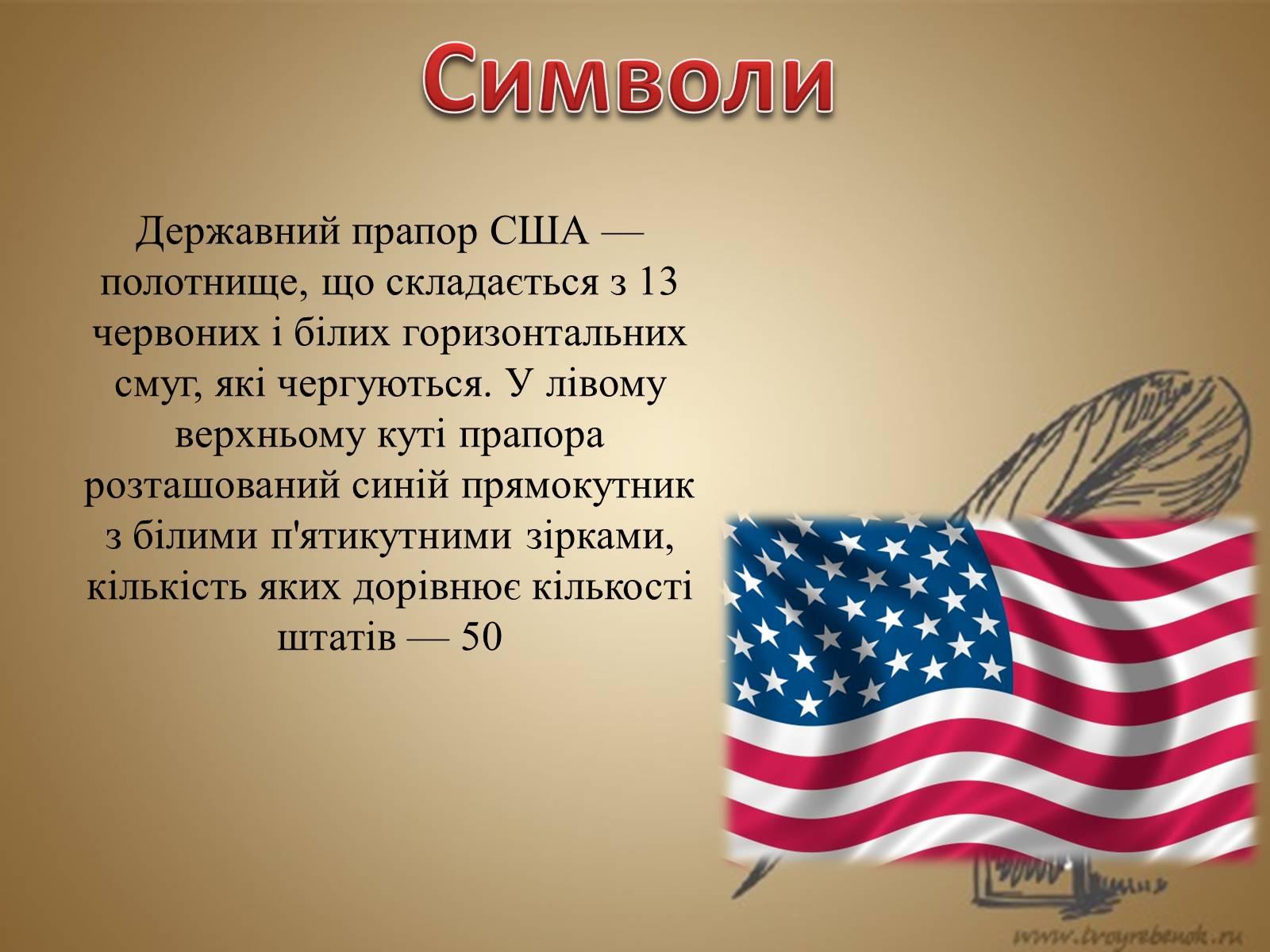 Символи

Державний прапор США — полотнище, що складається з 13 червоних і білих горизонтальних смуг, які чергуються. У лівому верхньому куті прапора розташований синій прямокутник з білими п'ятикутними зірками, кількість яких дорівнює кількості штатів — 50

www.tvoyrebenok.ru